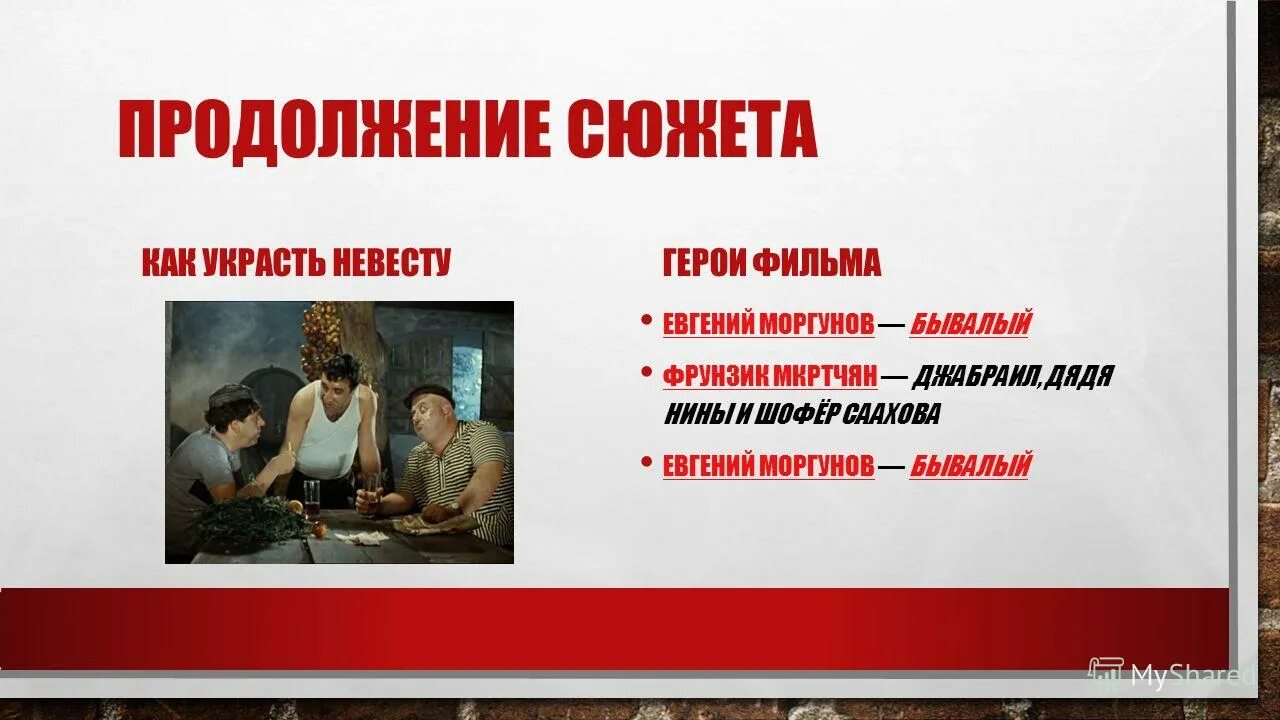 ПРОДОЛЖЕНИЕ СЮЖЕТА

КАК УКРАСТЬ НЕВЕСТУ

ГЕРОИ ФИЛЬМА

• ЕВГЕНИЙ МОРГУНОВ — БЫВАЛЫЙ
• ФРУНЗИК МКРТЧЯН — ДЖАБРАИЛ, ДЯДЯ НИНЫ И ШОФЁР СААХОВА
• ЕВГЕНИЙ МОРГУНОВ — БЫВАЛЫЙ

MyShared